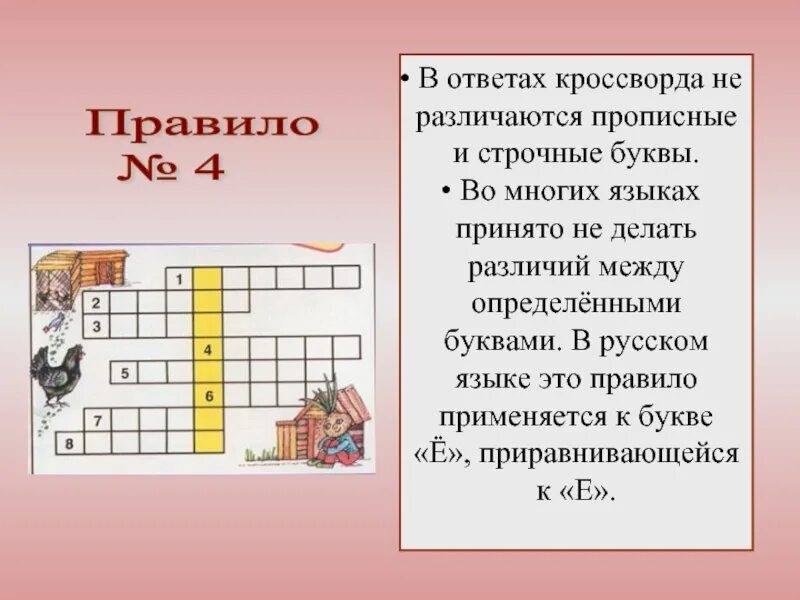 Правило № 4

1
2
3
4
5
6
7
8

• В ответах кроссворда не различаются прописные и строчные буквы.
• Во многих языках принято не делать различий между определёнными буквами. В русском языке это правило применяется к букве «Ё», приравнивающейся к «Е».